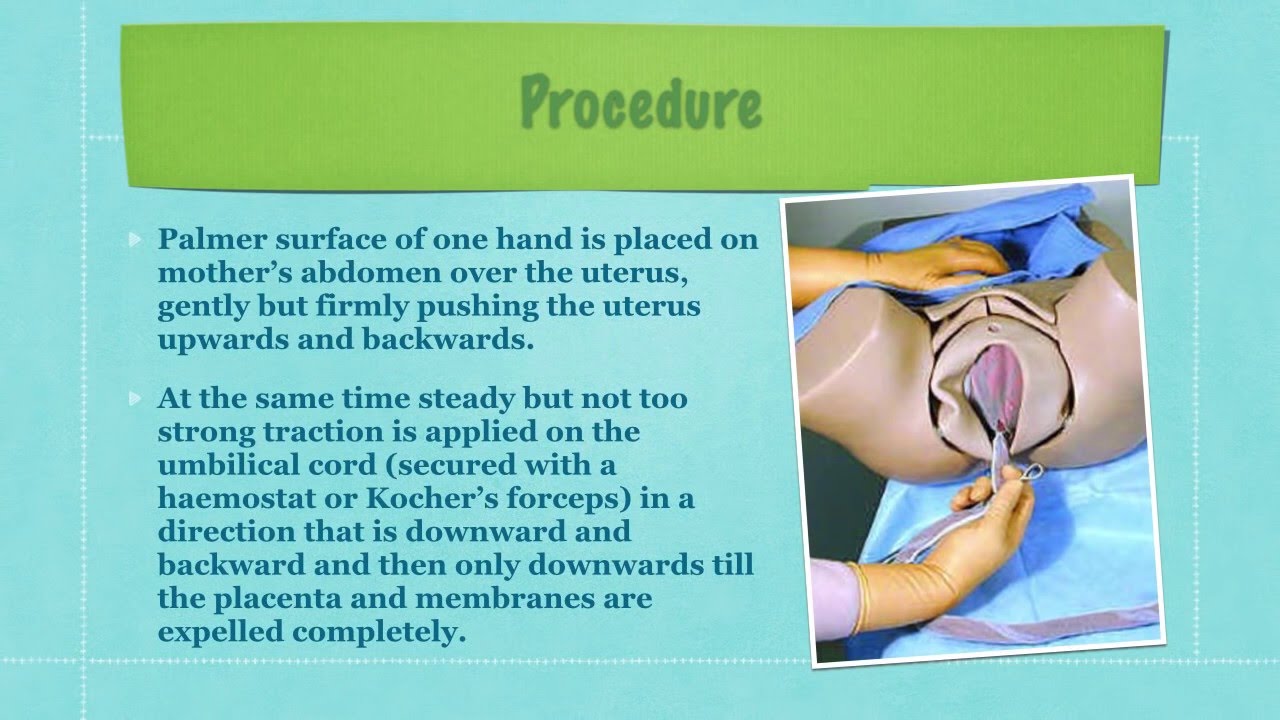 Procedure

Palmer surface of one hand is placed on mother's abdomen over the uterus, gently but firmly pushing the uterus upwards and backwards.

At the same time steady but not too strong traction is applied on the umbilical cord (secured with a haemostat or Kocher's forceps) in a direction that is downward and backward and then only downwards till the placenta and membranes are expelled completely.